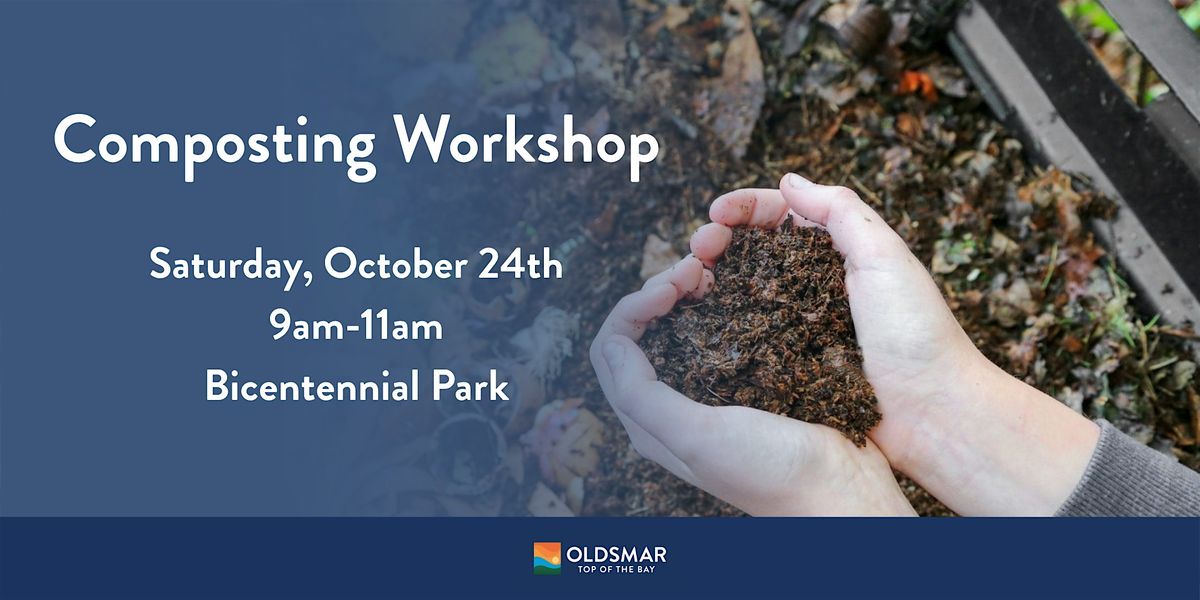 Composting Workshop

Saturday, October 24th
9am-11am
Bicentennial Park

OLDSMAR
TOP OF THE BAY